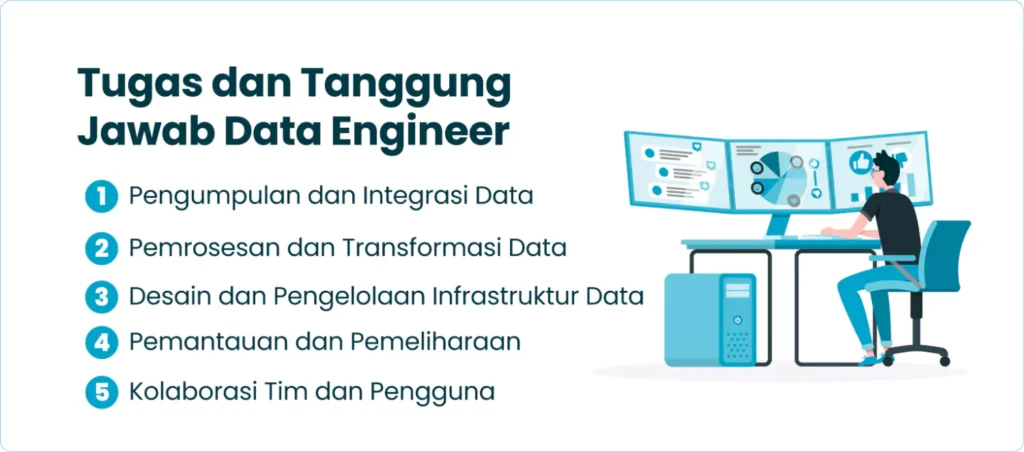 Tugas dan Tanggung Jawab Data Engineer

1 Pengumpulan dan Integrasi Data

2 Pemrosesan dan Transformasi Data

3 Desain dan Pengelolaan Infrastruktur Data

4 Pemantauan dan Pemeliharaan

5 Kolaborasi Tim dan Pengguna